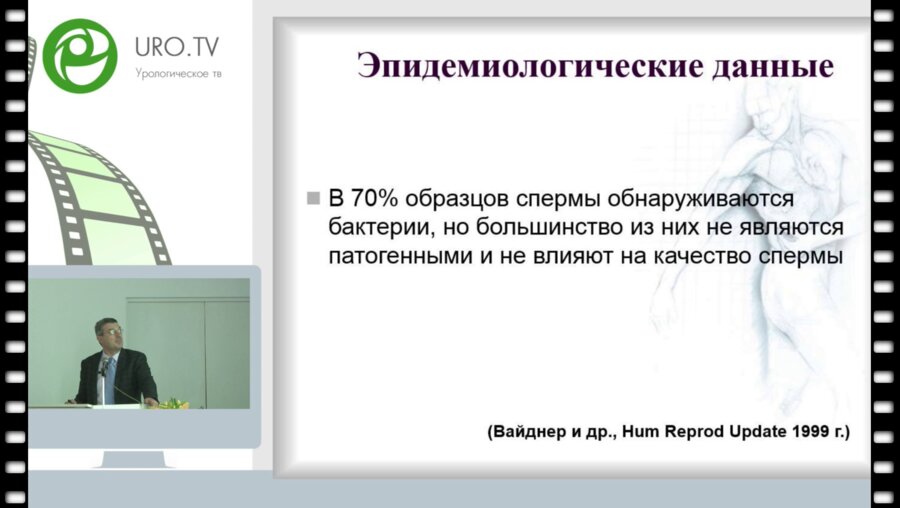 URO.TV
Урологическое тв

Эпидемиологические данные

В 70% образцов спермы обнаруживаются бактерии, но большинство из них не являются патогенными и не влияют на качество спермы

(Вайднер и др., Hum Reprod Update 1999 г.)